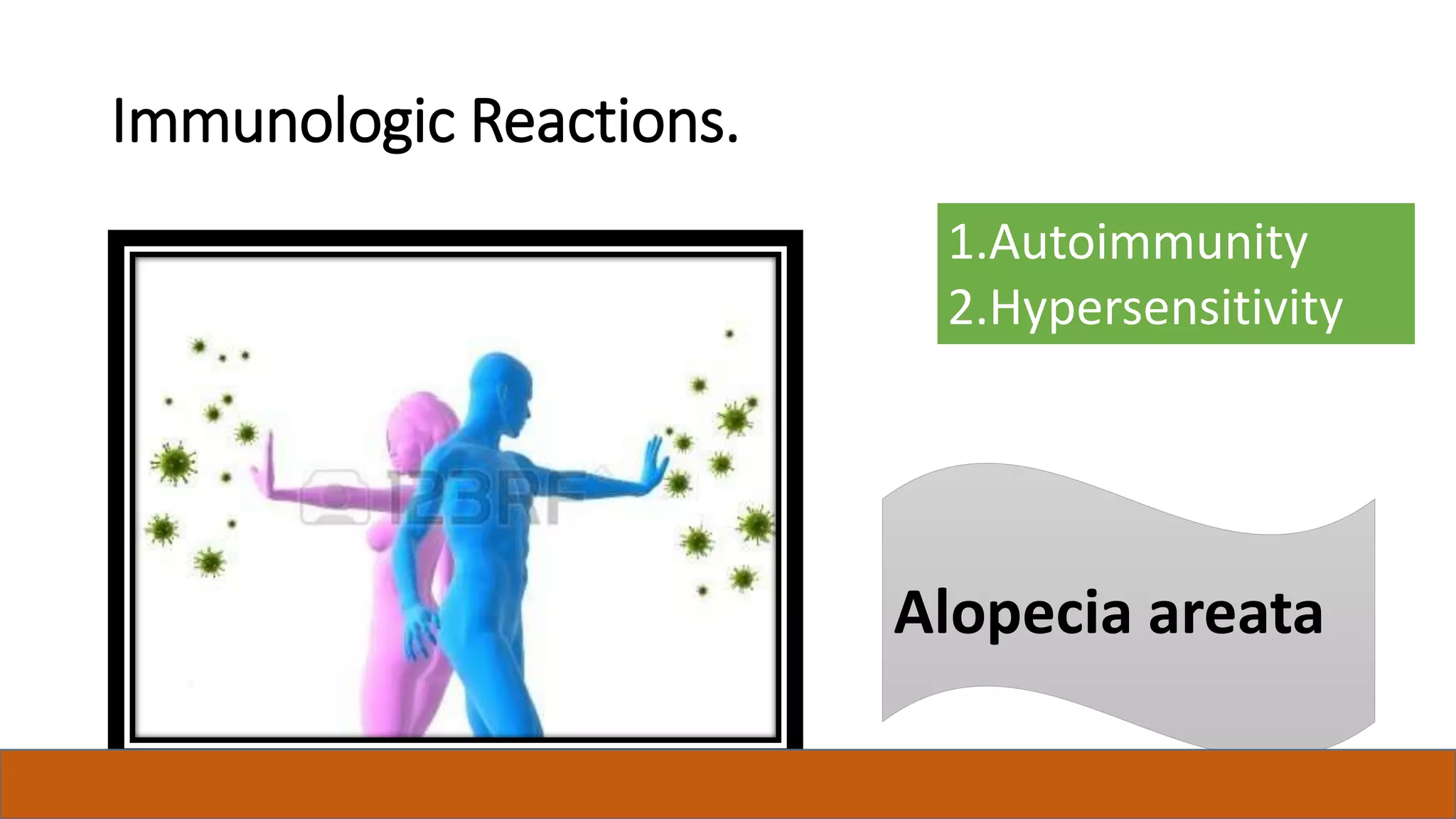 Immunologic Reactions.

123RF

1.Autoimmunity
2.Hypersensitivity

Alopecia areata